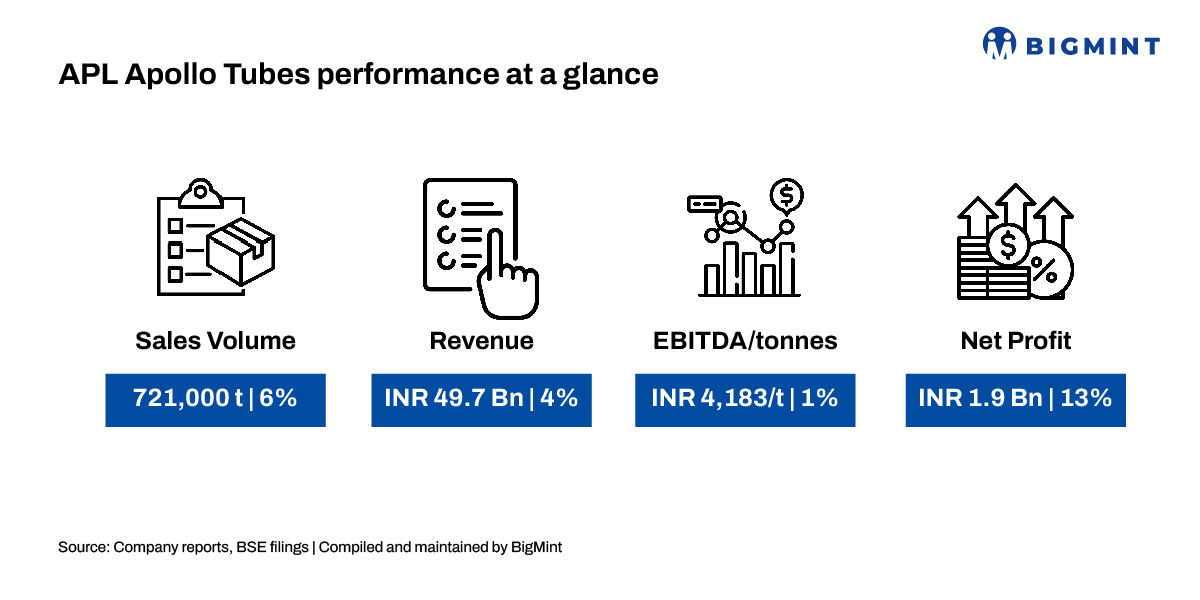 BIGMINT

APL Apollo Tubes performance at a glance

Sales Volume
721,000 t | 6%

Revenue
INR 49.7 Bn | 4%

EBITDA/tonnes
INR 4,183/t | 1%

Net Profit
INR 1.9 Bn | 13%

Source: Company reports, BSE filings | Compiled and maintained by BigMint